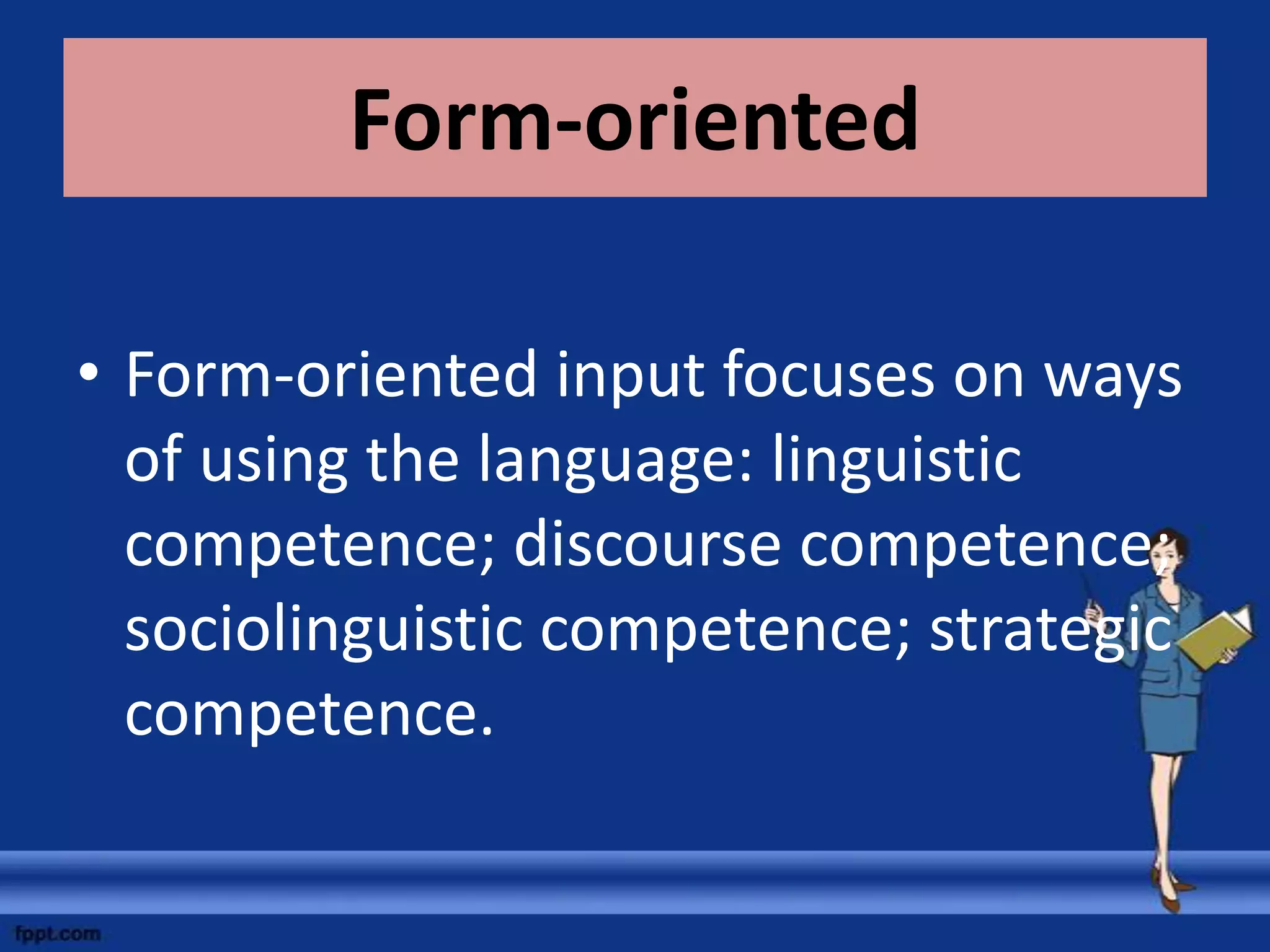 Form-oriented

• Form-oriented input focuses on ways of using the language: linguistic competence; discourse competence; sociolinguistic competence; strategic competence.

fppt.com